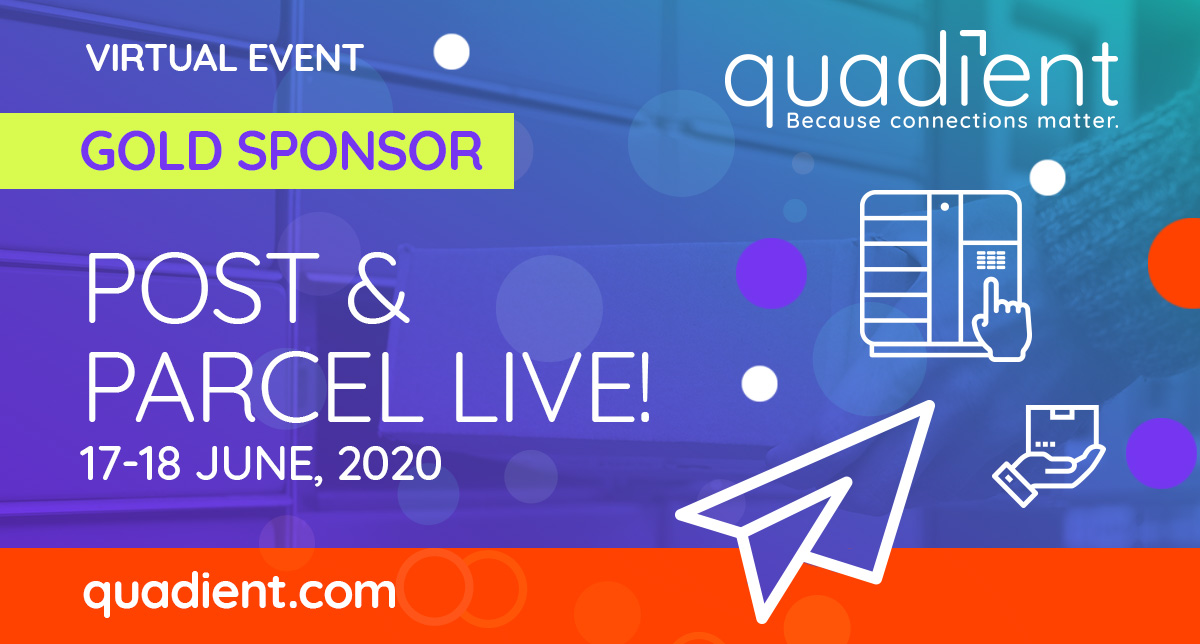 VIRTUAL EVENT

quadient
Because connections matter.

GOLD SPONSOR

POST & PARCEL LIVE!

17-18 JUNE, 2020

quadient.com